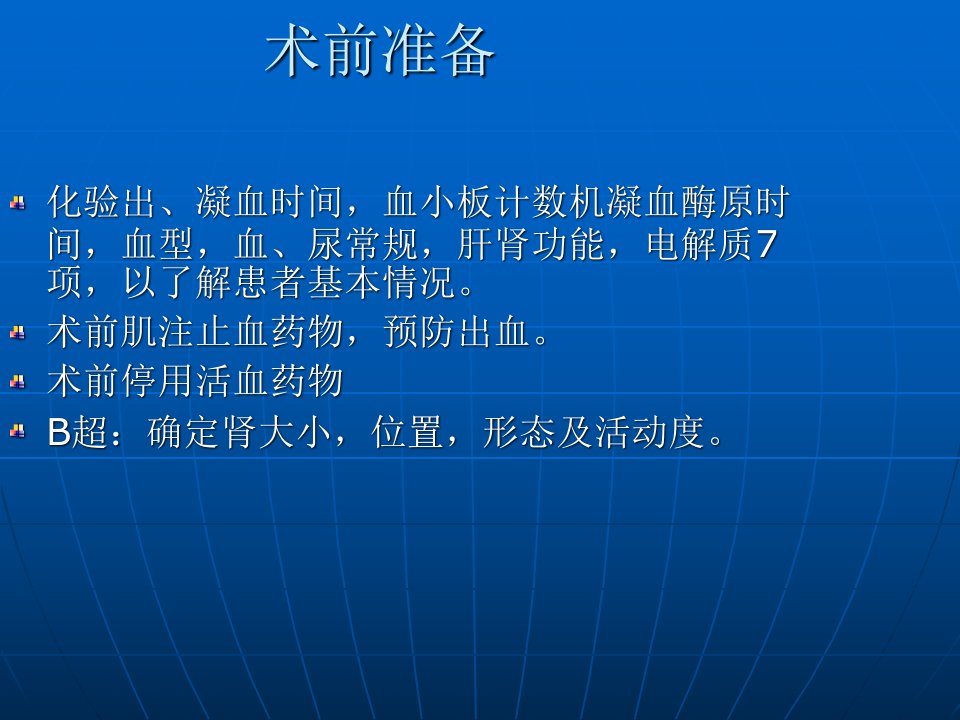 术前准备

化验出、凝血时间，血小板计数机凝血酶原时间，血型，血、尿常规，肝肾功能，电解质7项，以了解患者基本情况。

术前肌注止血药物，预防出血。

术前停用活血药物

B超：确定肾大小，位置，形态及活动度。